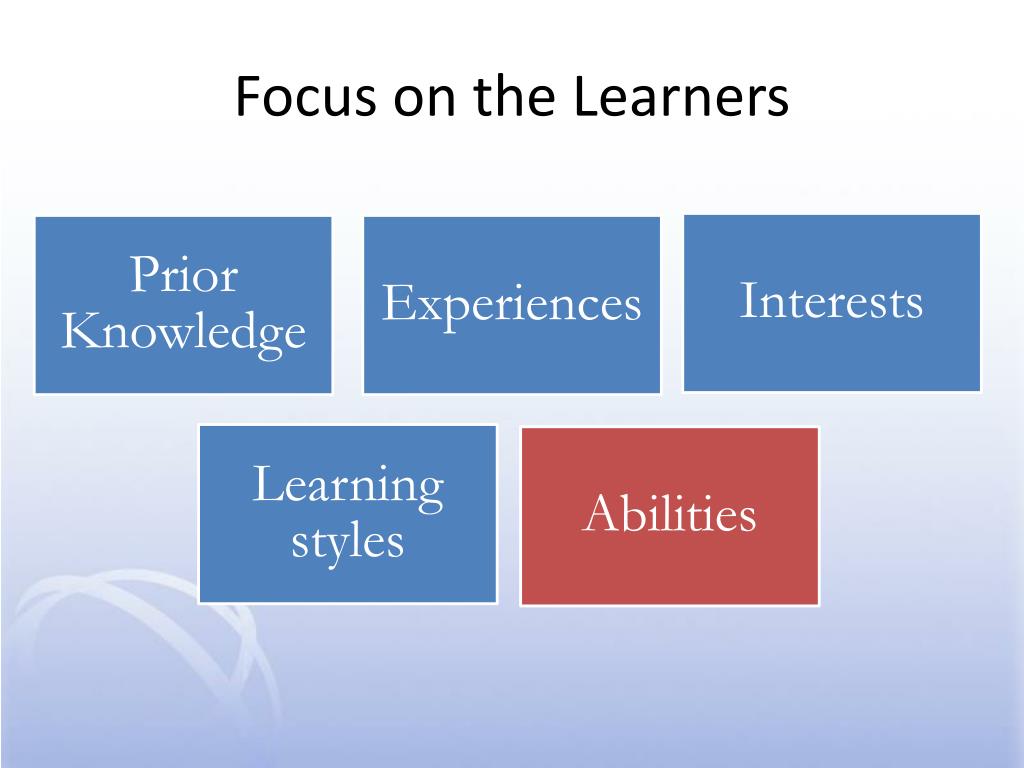 Focus on the Learners

Prior Knowledge

Experiences

Interests

Learning styles

Abilities